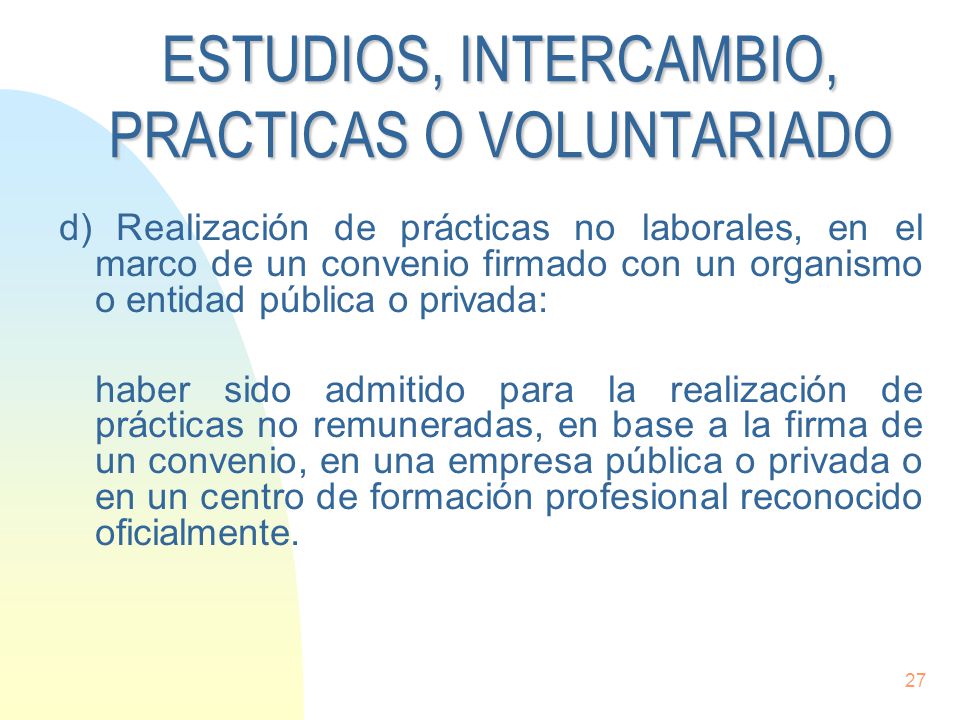 ESTUDIOS, INTERCAMBIO, PRACTICAS O VOLUNTARIADO

d) Realización de prácticas no laborales, en el marco de un convenio firmado con un organismo o entidad pública o privada:

haber sido admitido para la realización de prácticas no remuneradas, en base a la firma de un convenio, en una empresa pública o privada o en un centro de formación profesional reconocido oficialmente.

27